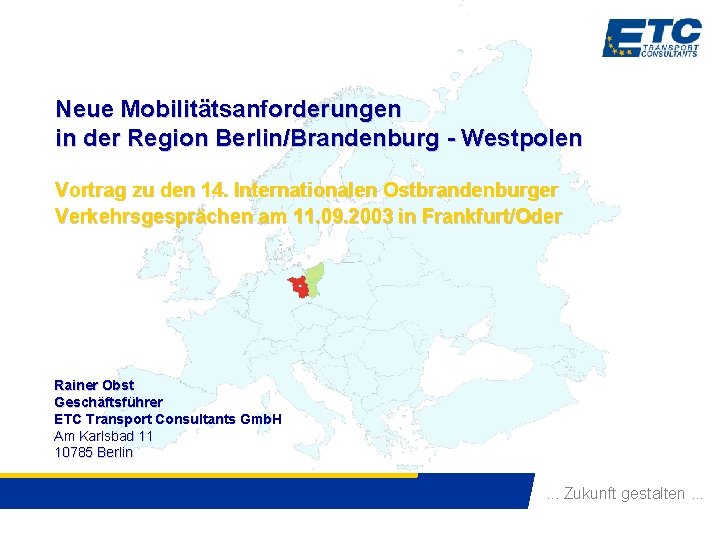 ETC TRANSPORT CONSULTANTS

Neue Mobilitätsanforderungen in der Region Berlin/Brandenburg - Westpolen

Vortrag zu den 14. Internationalen Ostbrandenburger Verkehrsgesprächen am 11.09.2003 in Frankfurt/Oder

Rainer Obst
Geschäftsführer
ETC Transport Consultants GmbH
Am Karlsbad 11
10785 Berlin

... Zukunft gestalten ...